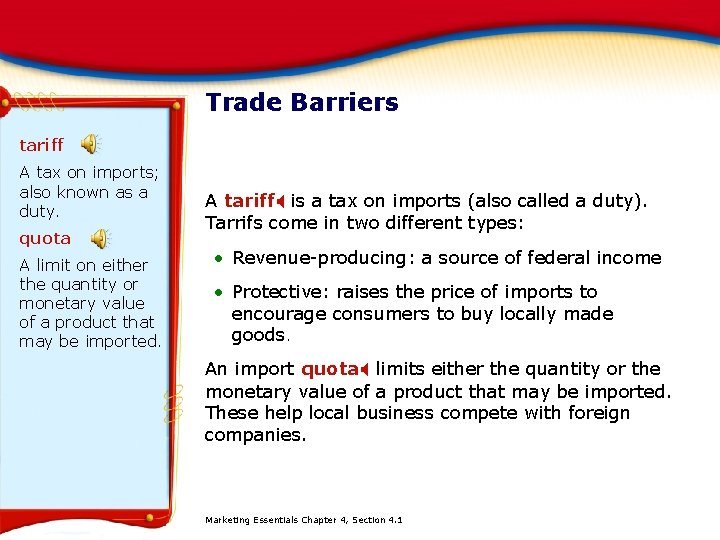 tariff

A tax on imports; also known as a duty.

quota

A limit on either the quantity or monetary value of a product that may be imported.

Trade Barriers

A tariff is a tax on imports (also called a duty). Tarrifs come in two different types:

• Revenue-producing: a source of federal income

• Protective: raises the price of imports to encourage consumers to buy locally made goods.

An import quota limits either the quantity or the monetary value of a product that may be imported. These help local business compete with foreign companies.

Marketing Essentials Chapter 4, Section 4.1